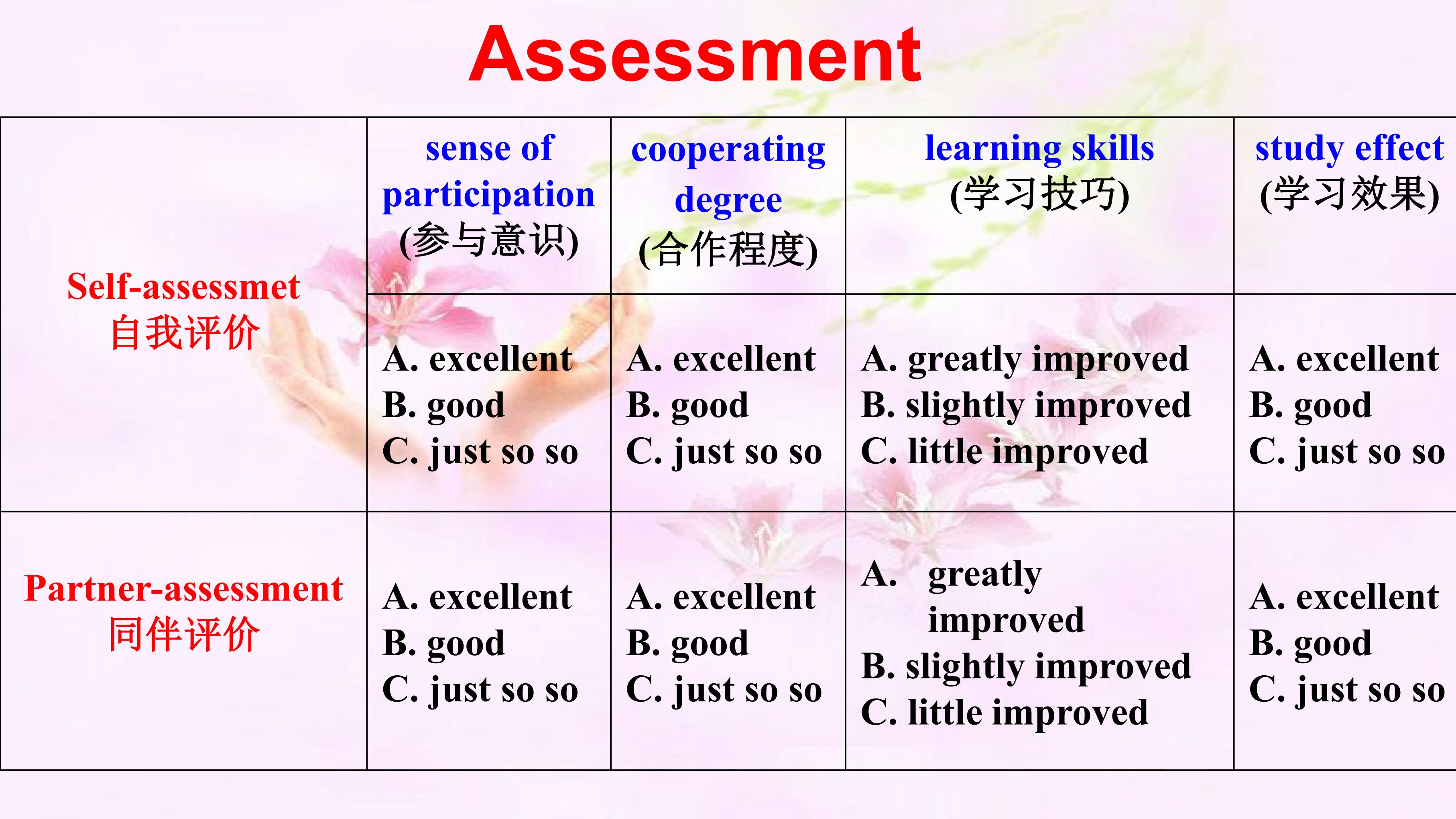 Assessment

|  | sense of participation (参与意识) | cooperating degree (合作程度) | learning skills (学习技巧) | study effect (学习效果) |
|---|---|---|---|---|
| Self-assessmet 自我评价 | A. excellent B. good C. just so so | A. excellent B. good C. just so so | A. greatly improved B. slightly improved C. little improved | A. excellent B. good C. just so so |
| Partner-assessment 同伴评价 | A. excellent B. good C. just so so | A. excellent B. good C. just so so | A. greatly improved B. slightly improved C. little improved | A. excellent B. good C. just so so |